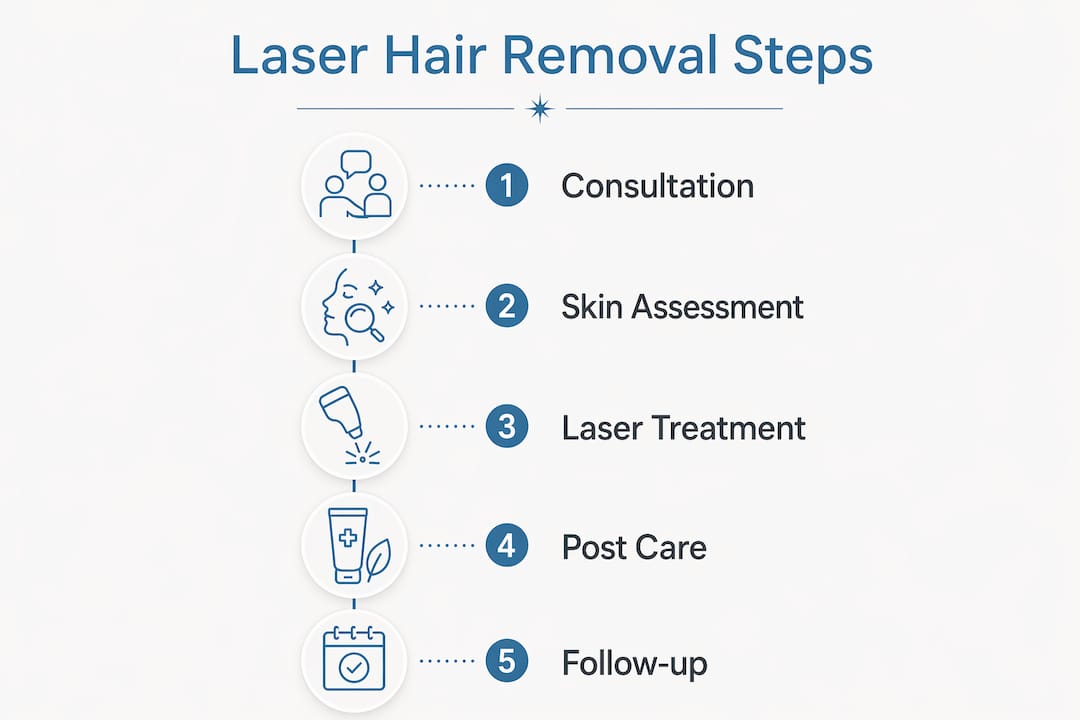 Laser Hair Removal Steps

1 Consultation

2 Skin Assessment

3 Laser Treatment

4 Post Care

5 Follow-up